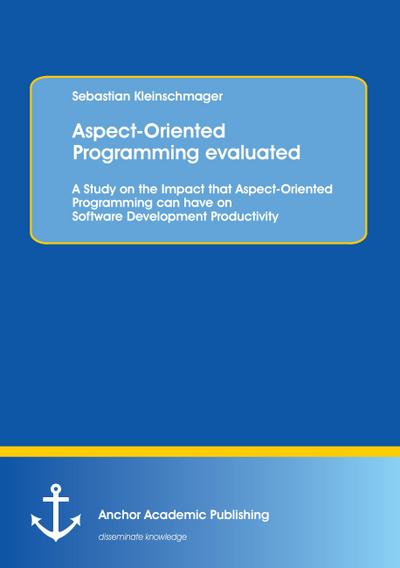 Sebastian Kleinschmager

Aspect-Oriented Programming evaluated

A Study on the Impact that Aspect-Oriented Programming can have on Software Development Productivity

Anchor Academic Publishing

disseminate knowledge